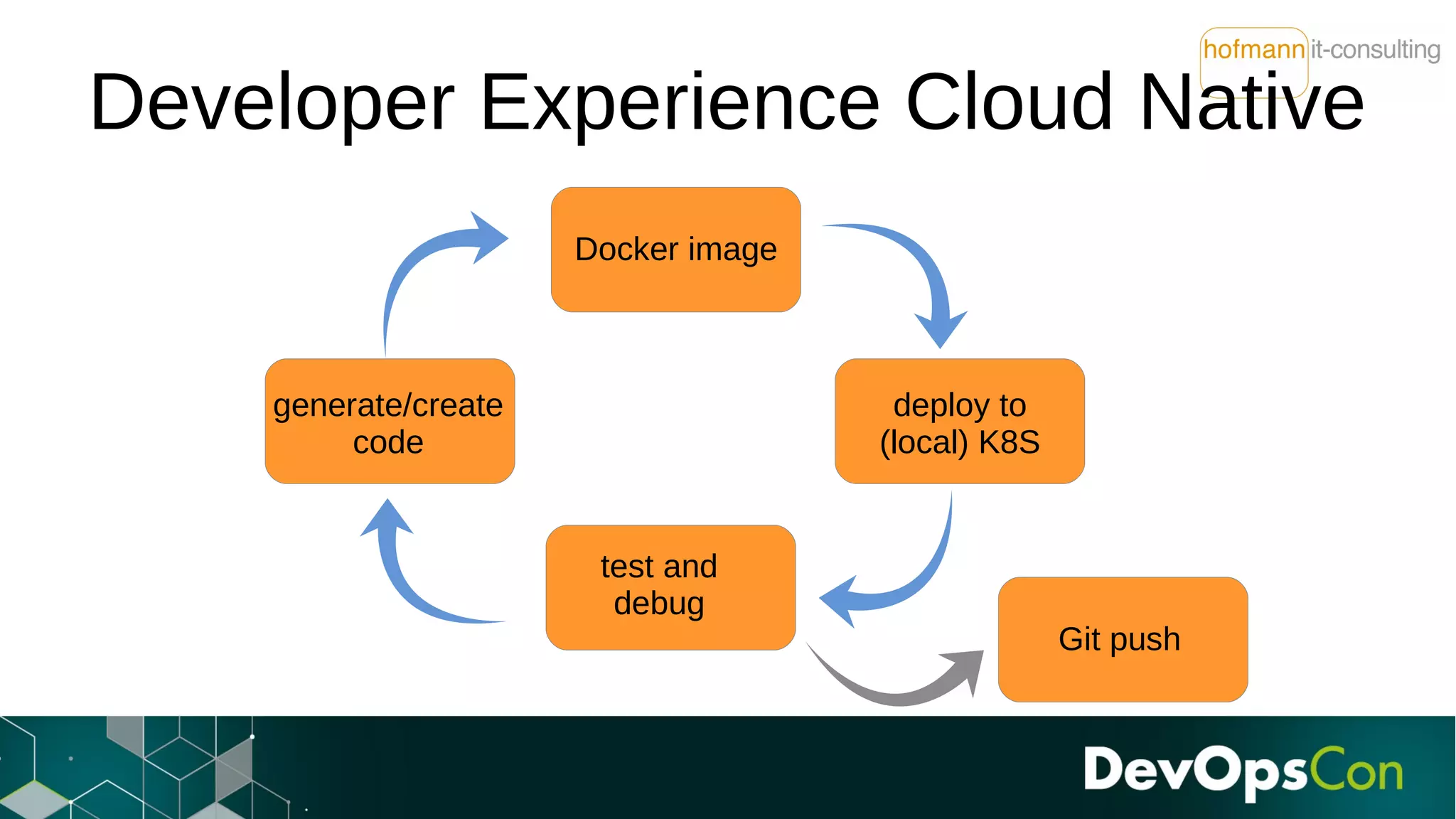 hofmann it-consulting

Developer Experience Cloud Native

Docker image

generate/create code

deploy to (local) K8S

test and debug

Git push

DevOpsCon